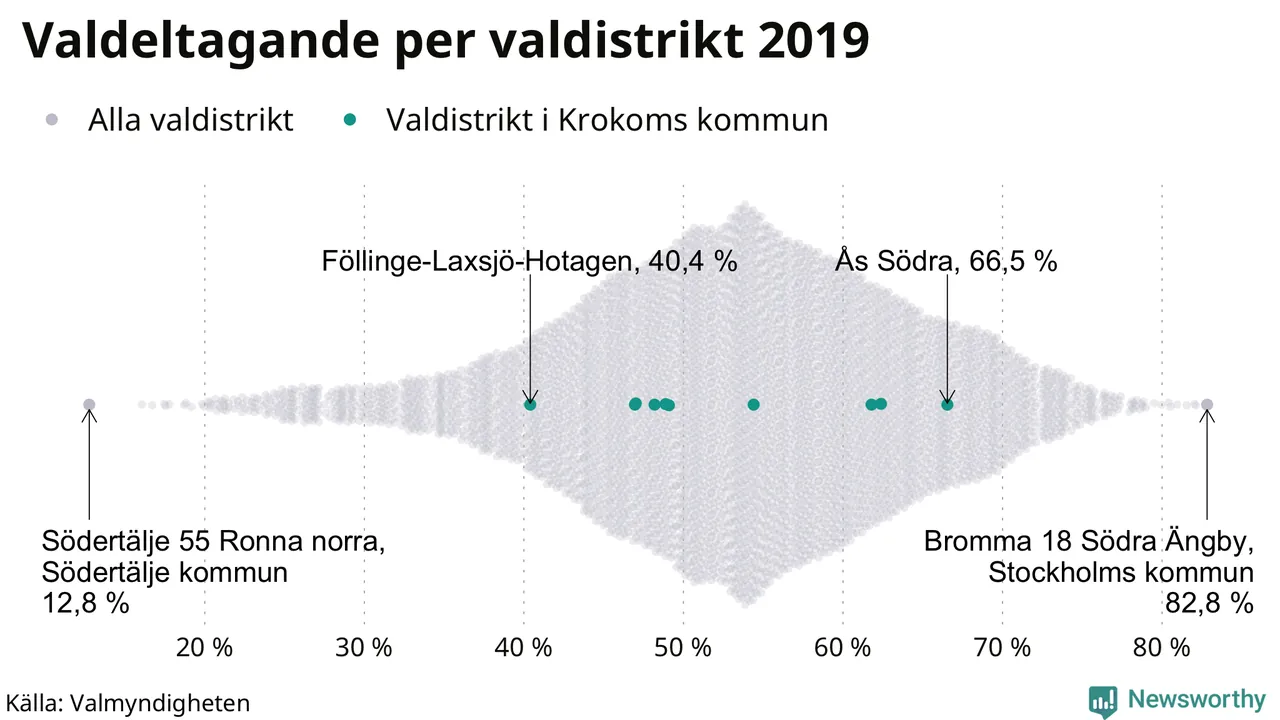 Valdeltagande per valdistrikt 2019

Alla valdistrikt
Valdistrikt i Krokoms kommun

Föllinge-Laxsjö-Hotagen, 40,4 %
Ås Södra, 66,5 %

Södertälje 55 Ronna norra,
Södertälje kommun
12,8 %

Bromma 18 Södra Ängby,
Stockholms kommun
82,8 %

20 %
30 %
40 %
50 %
60 %
70 %
80 %

Källa: Valmyndigheten
Newsworthy